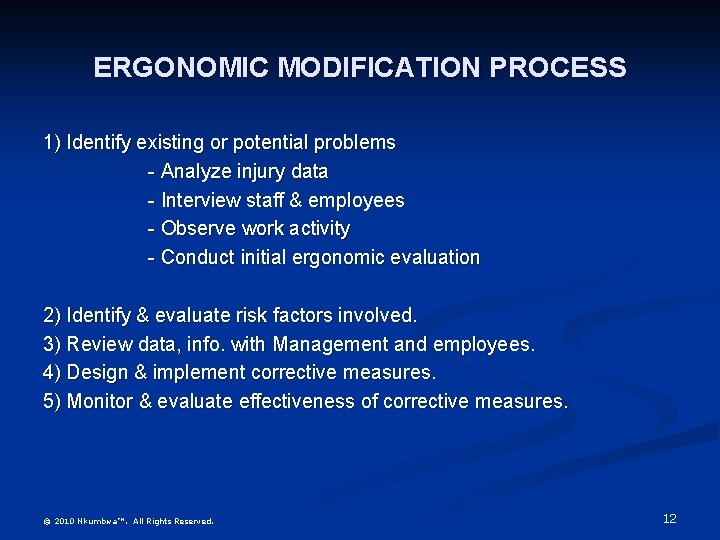 ERGONOMIC MODIFICATION PROCESS

1) Identify existing or potential problems
- Analyze injury data
- Interview staff & employees
- Observe work activity
- Conduct initial ergonomic evaluation

2) Identify & evaluate risk factors involved.
3) Review data, info. with Management and employees.
4) Design & implement corrective measures.
5) Monitor & evaluate effectiveness of corrective measures.

© 2010 Nkumbwa™. All Rights Reserved.

12